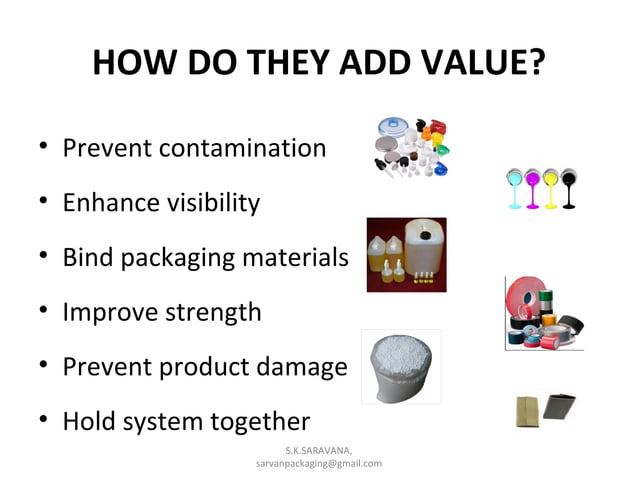 HOW DO THEY ADD VALUE?

• Prevent contamination
• Enhance visibility
• Bind packaging materials
• Improve strength
• Prevent product damage
• Hold system together

S.K.SARAVANA,
sarvanpackaging@gmail.com